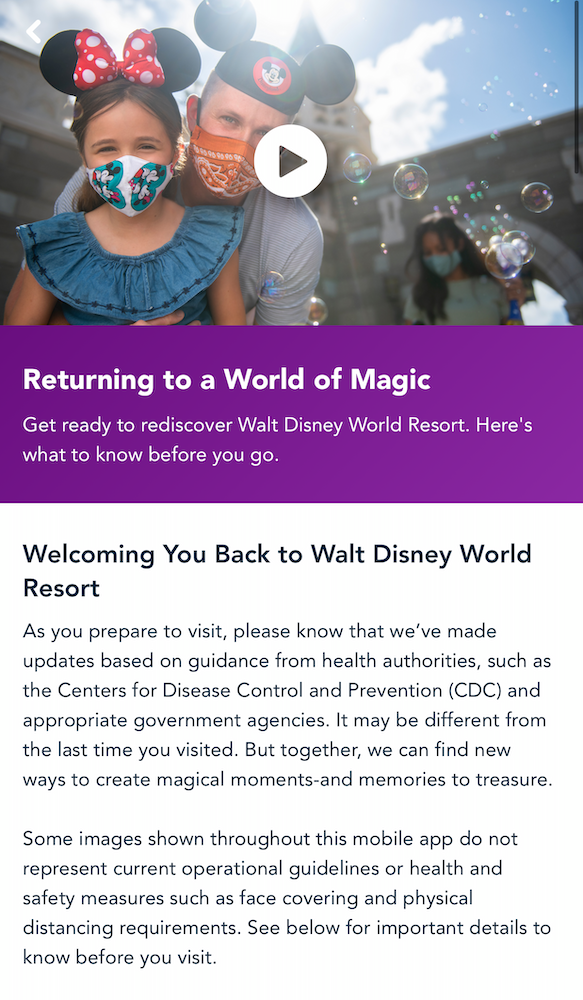 Returning to a World of Magic

Get ready to rediscover Walt Disney World Resort. Here's what to know before you go.

Welcoming You Back to Walt Disney World Resort

As you prepare to visit, please know that we've made updates based on guidance from health authorities, such as the Centers for Disease Control and Prevention (CDC) and appropriate government agencies. It may be different from the last time you visited. But together, we can find new ways to create magical moments-and memories to treasure.

Some images shown throughout this mobile app do not represent current operational guidelines or health and safety measures such as face covering and physical distancing requirements. See below for important details to know before you visit.